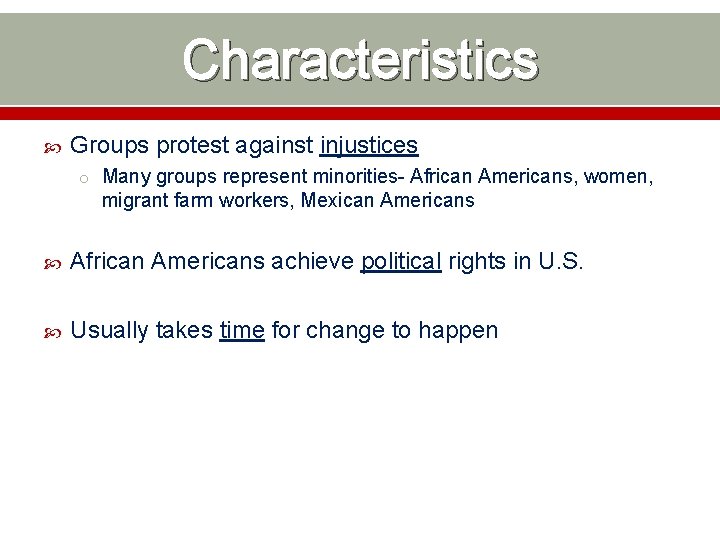 Characteristics

Groups protest against injustices

Many groups represent minorities- African Americans, women, migrant farm workers, Mexican Americans

African Americans achieve political rights in U.S.

Usually takes time for change to happen